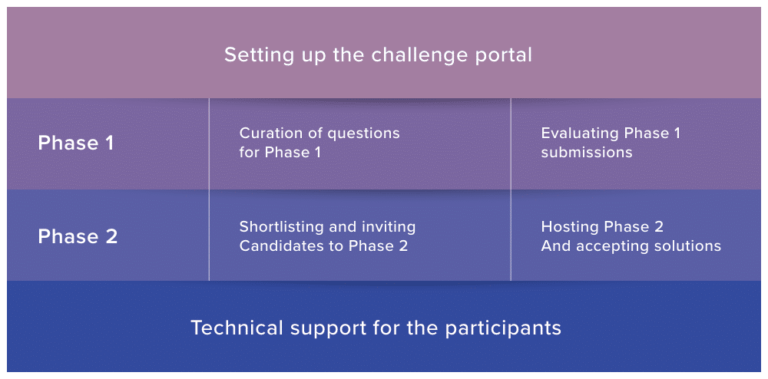 Setting up the challenge portal

| Phase 1 | Curation of questions for Phase 1 | Evaluating Phase 1 submissions |
|---|---|---|
| Phase 2 | Shortlisting and inviting Candidates to Phase 2 | Hosting Phase 2 And accepting solutions |

Technical support for the participants